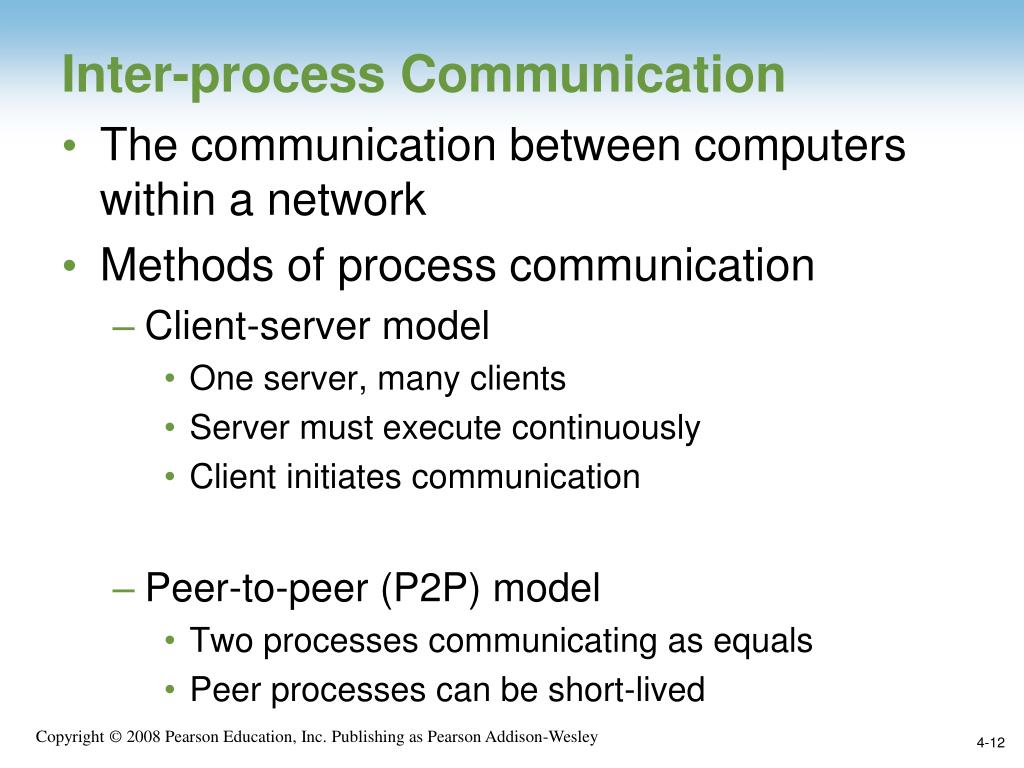 Inter-process Communication

• The communication between computers within a network
• Methods of process communication
– Client-server model
• One server, many clients
• Server must execute continuously
• Client initiates communication

– Peer-to-peer (P2P) model
• Two processes communicating as equals
• Peer processes can be short-lived

Copyright © 2008 Pearson Education, Inc. Publishing as Pearson Addison-Wesley

4-12